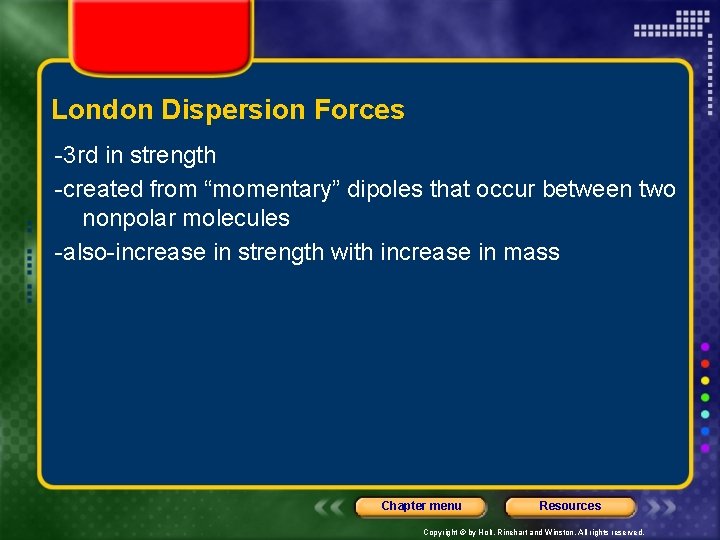 London Dispersion Forces

-3rd in strength

-created from "momentary" dipoles that occur between two nonpolar molecules

-also-increase in strength with increase in mass

Chapter menu

Resources

Copyright © by Holt, Rinehart and Winston. All rights reserved.